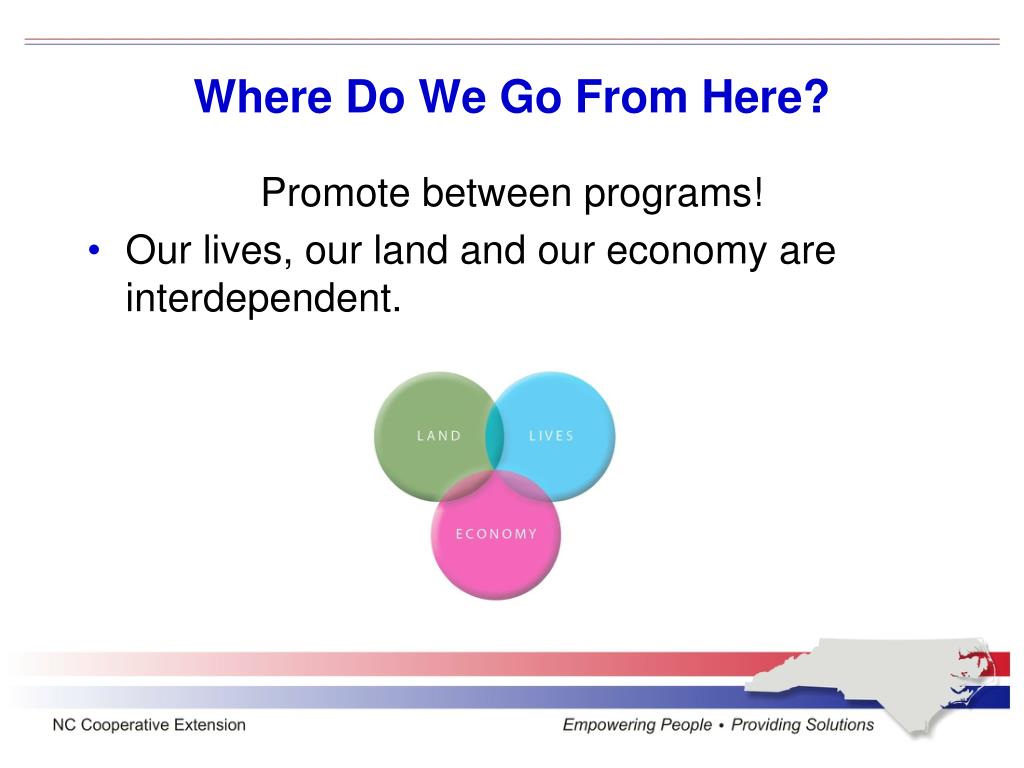 Where Do We Go From Here?

Promote between programs!

• Our lives, our land and our economy are interdependent.

LAND
LIVES
ECONOMY

NC Cooperative Extension

Empowering People • Providing Solutions